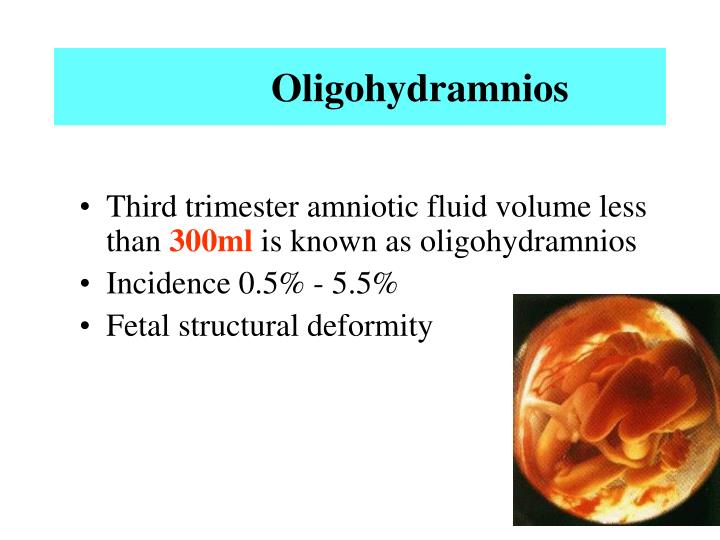 Oligohydramnios

• Third trimester amniotic fluid volume less than 300ml is known as oligohydramnios
• Incidence 0.5% - 5.5%
• Fetal structural deformity